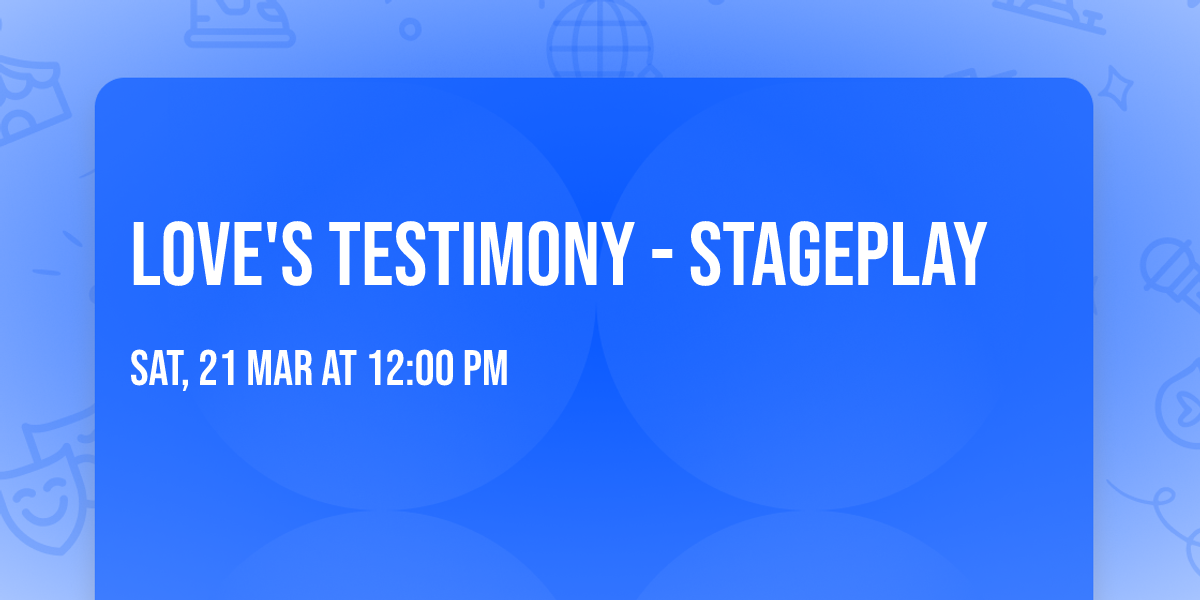 LOVE'S TESTIMONY - STAGEPLAY

SAT, 21 MAR AT 12:00 PM